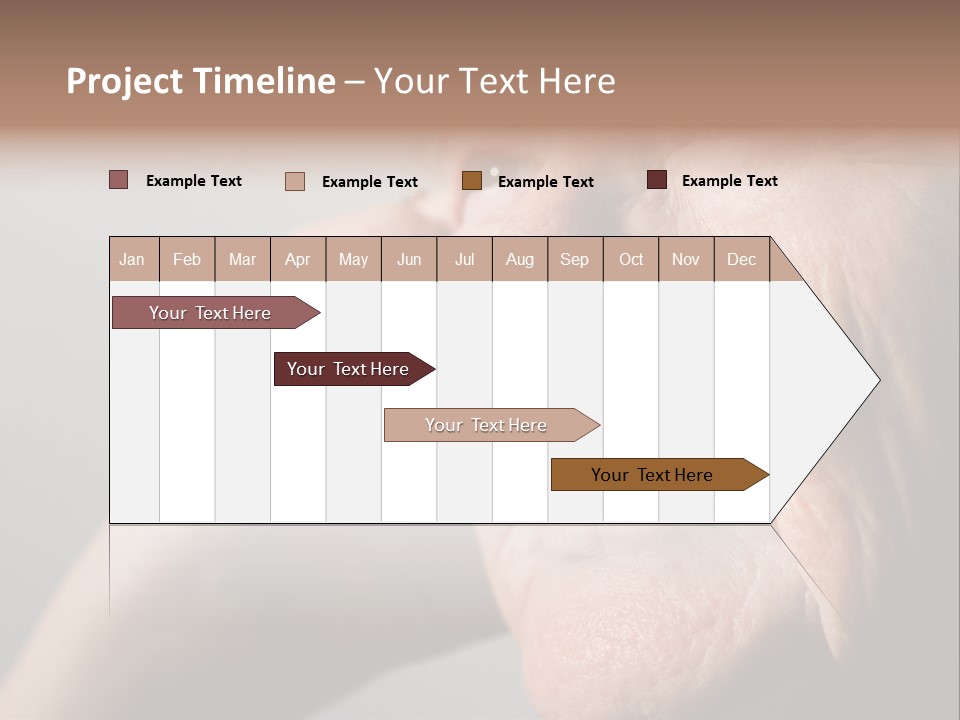 Project Timeline – Your Text Here

Example Text
Example Text
Example Text
Example Text

| Jan | Feb | Mar | Apr | May | Jun | Jul | Aug | Sep | Oct | Nov | Dec |
|---|---|---|---|---|---|---|---|---|---|---|---|

Your Text Here

Your Text Here

Your Text Here

Your Text Here